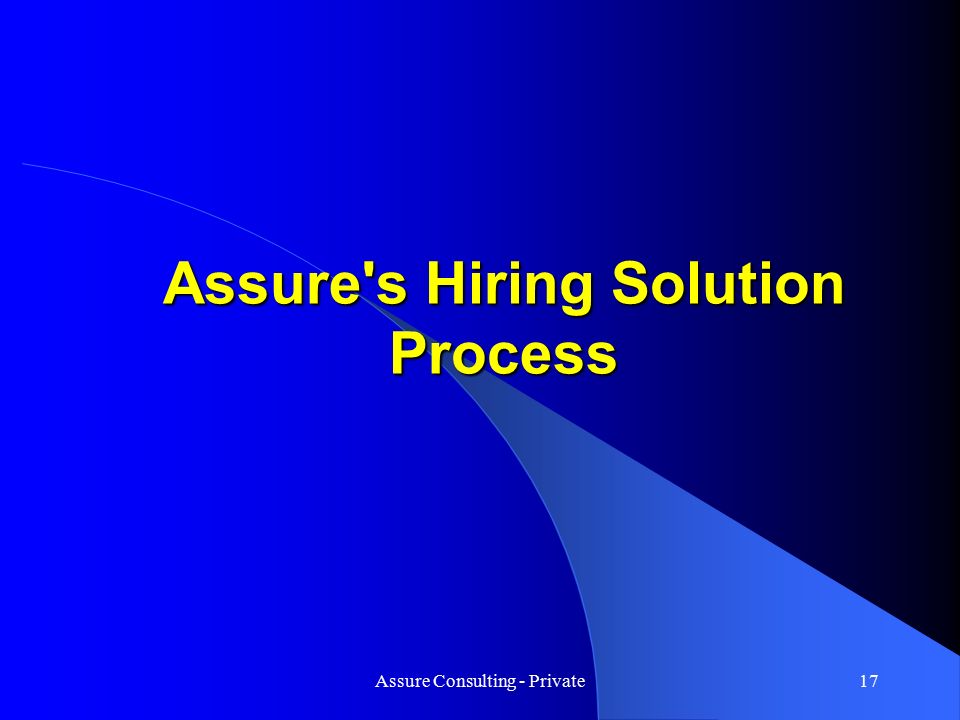 Assure's Hiring Solution Process

Assure Consulting - Private

17